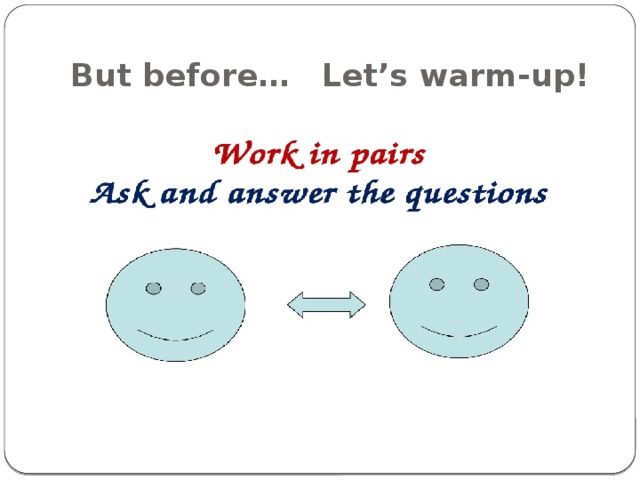 But before… Let’s warm-up!

Work in pairs
Ask and answer the questions